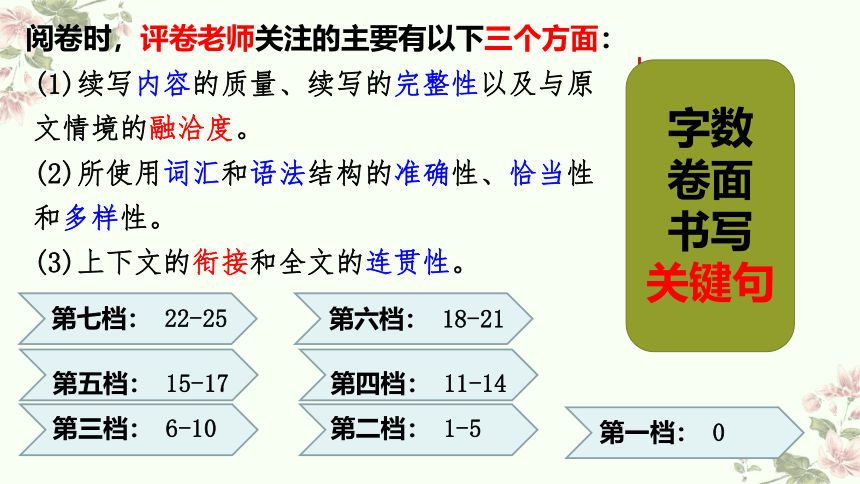 阅卷时，评卷老师关注的主要有以下三个方面：

(1)续写内容的质量、续写的完整性以及与原文情境的融洽度。

(2)所使用词汇和语法结构的准确性、恰当性和多样性。

(3)上下文的衔接和全文的连贯性。

字数
卷面
书写
关键句

第七档： 22-25

第六档： 18-21

第五档： 15-17

第四档： 11-14

第三档： 6-10

第二档： 1-5

第一档： 0